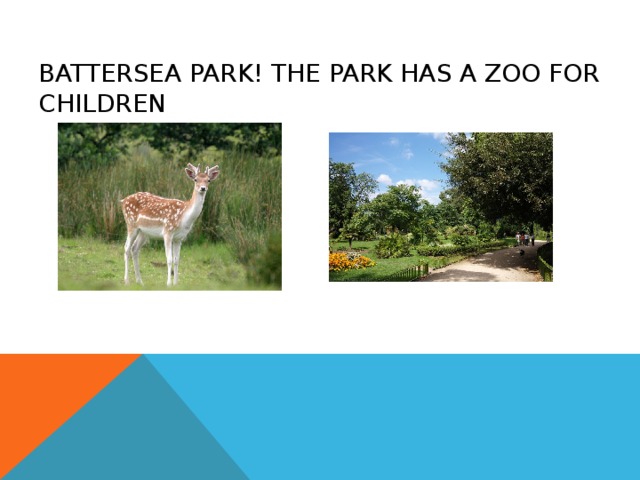 BATTERSEA PARK! THE PARK HAS A ZOO FOR CHILDREN